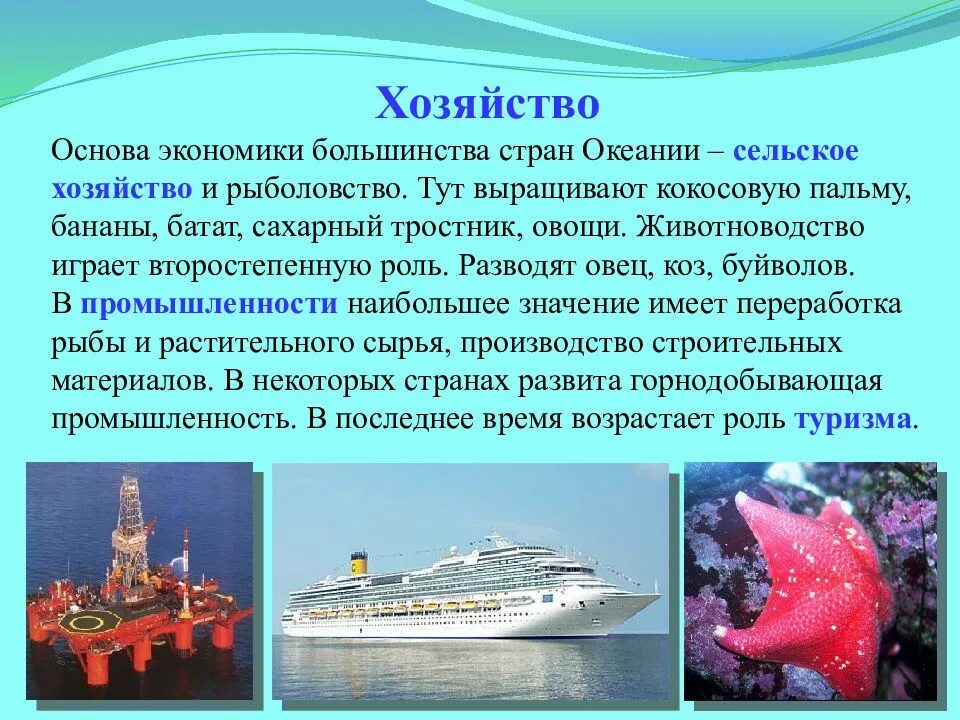 Хозяйство

Основа экономики большинства стран Океании – сельское хозяйство и рыболовство. Тут выращивают кокосовую пальму, бананы, батат, сахарный тростник, овощи. Животноводство играет второстепенную роль. Разводят овец, коз, буйволов.
В промышленности наибольшее значение имеет переработка рыбы и растительного сырья, производство строительных материалов. В некоторых странах развита горнодобывающая промышленность. В последнее время возрастает роль туризма.